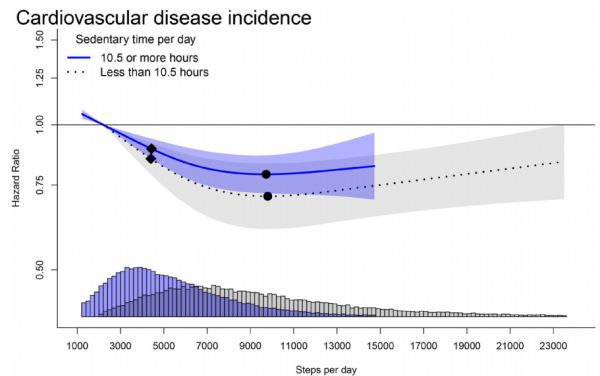 Cardiovascular disease incidence

Sedentary time per day
10.5 or more hours
Less than 10.5 hours

Hazard Ratio

1.50
1.25
1.00
0.75
0.50

1000 3000 5000 7000 9000 11000 13000 15000 17000 19000 21000 23000

Steps per day